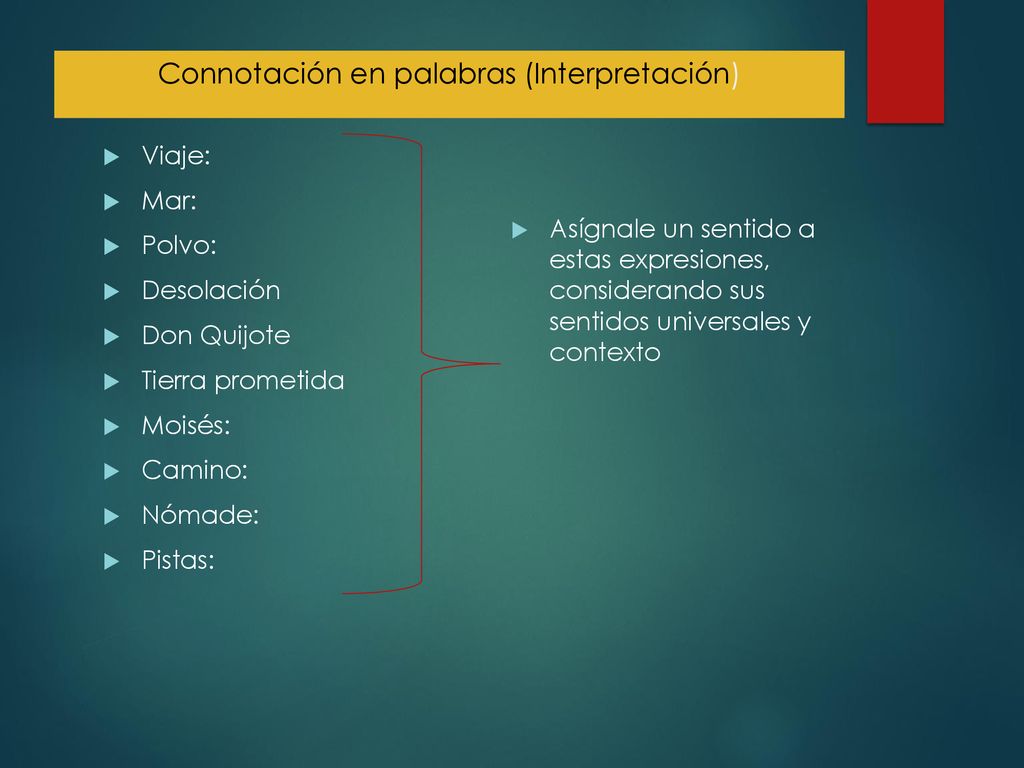 Connotación en palabras (Interpretación)

Viaje:
Mar:
Polvo:
Desolación
Don Quijote
Tierra prometida
Moisés:
Camino:
Nómade:
Pistas:

Asígnale un sentido a estas expresiones, considerando sus sentidos universales y contexto